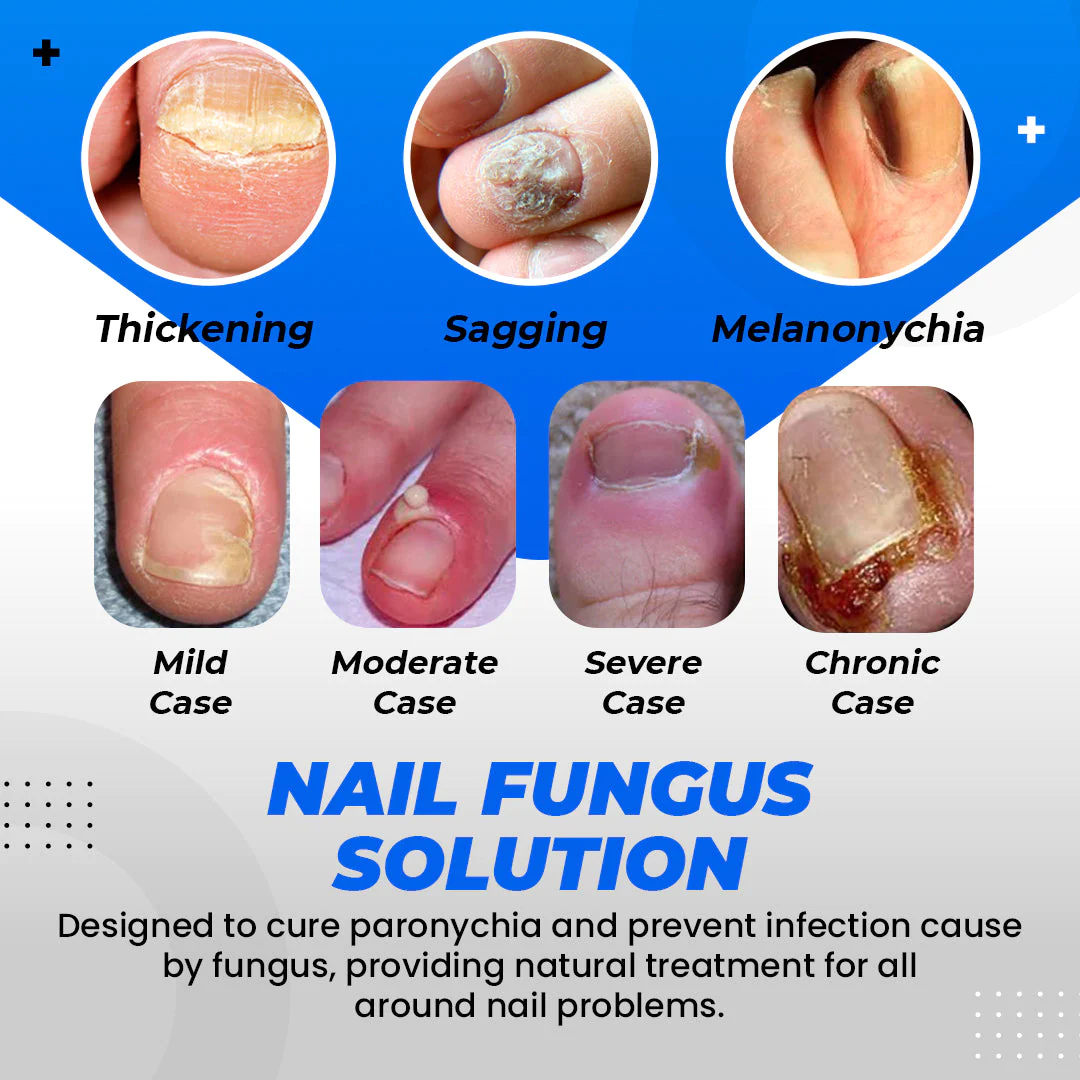 Thickening Sagging Melanonychia

Mild Case Moderate Case Severe Case Chronic Case

NAIL FUNGUS SOLUTION

Designed to cure paronychia and prevent infection cause by fungus, providing natural treatment for all around nail problems.